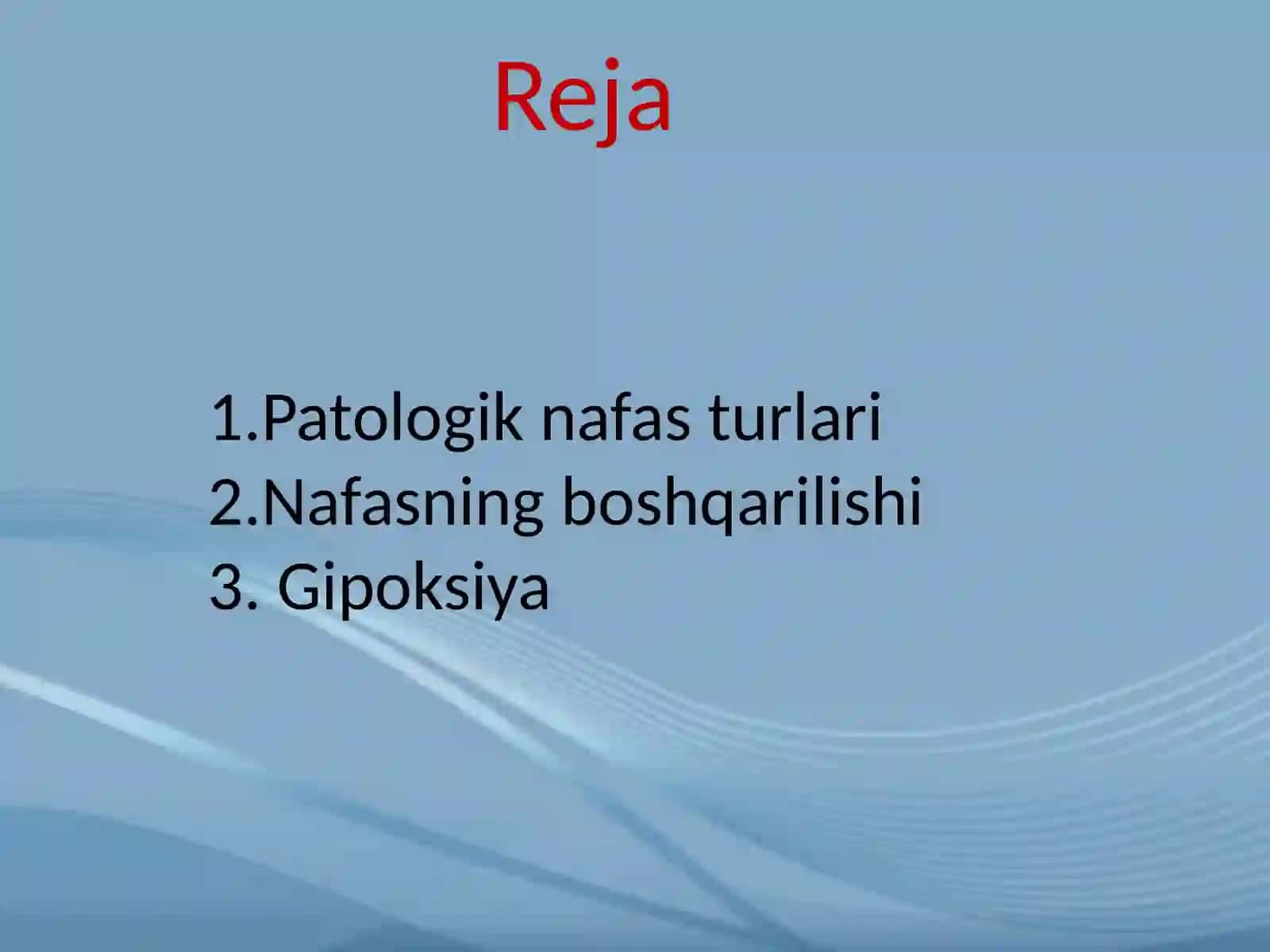 Reja

1.Patologik nafas turlari
2.Nafasning boshqarilishi
3. Gipoksiya